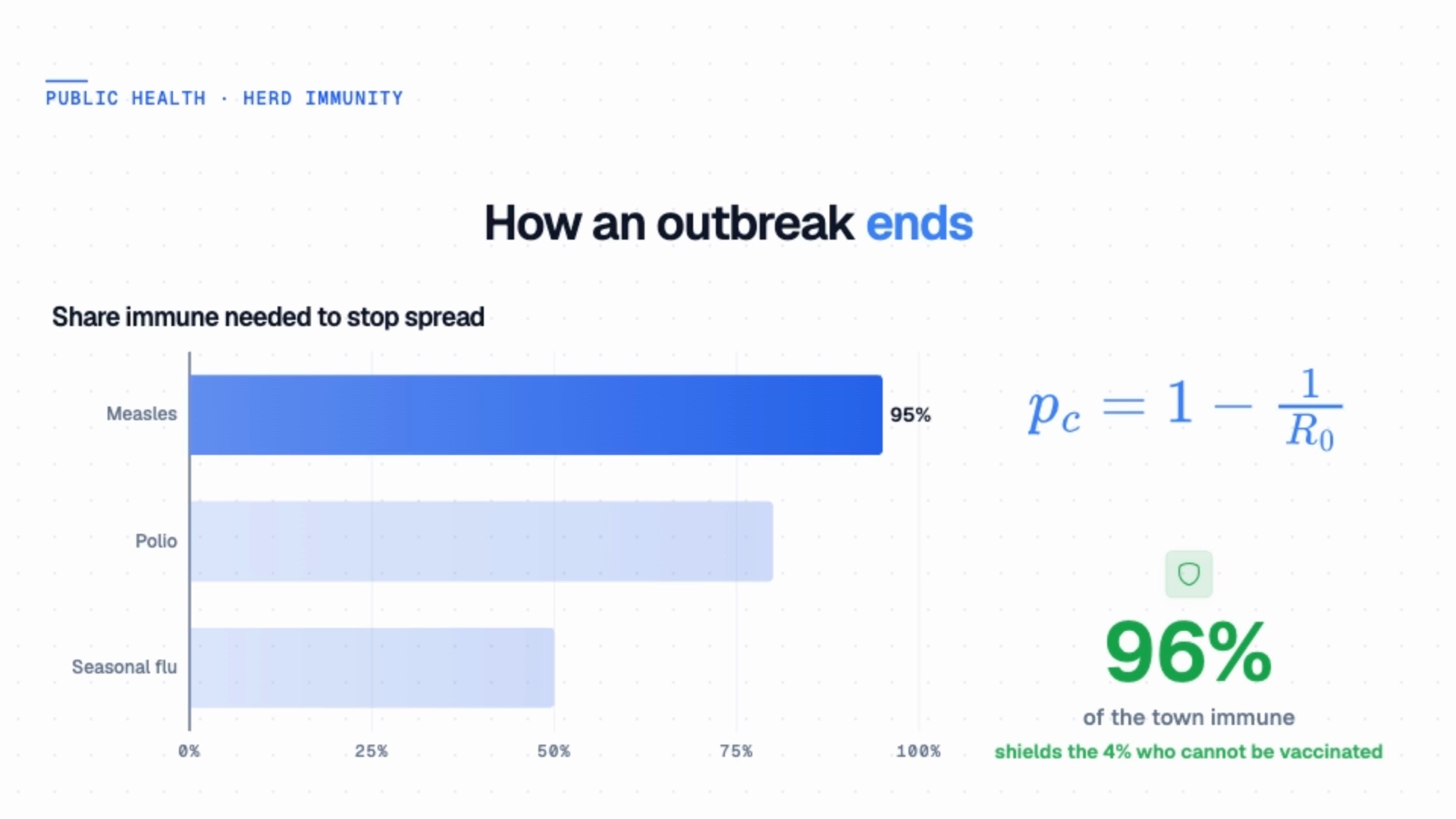 PUBLIC HEALTH · HERD IMMUNITY

How an outbreak ends

Share immune needed to stop spread

Measles
95%
Polio
Seasonal flu

0%
25%
50%
75%
100%

$p_c = 1 - \frac{1}{R_0}$

96%

of the town immune

shields the 4% who cannot be vaccinated